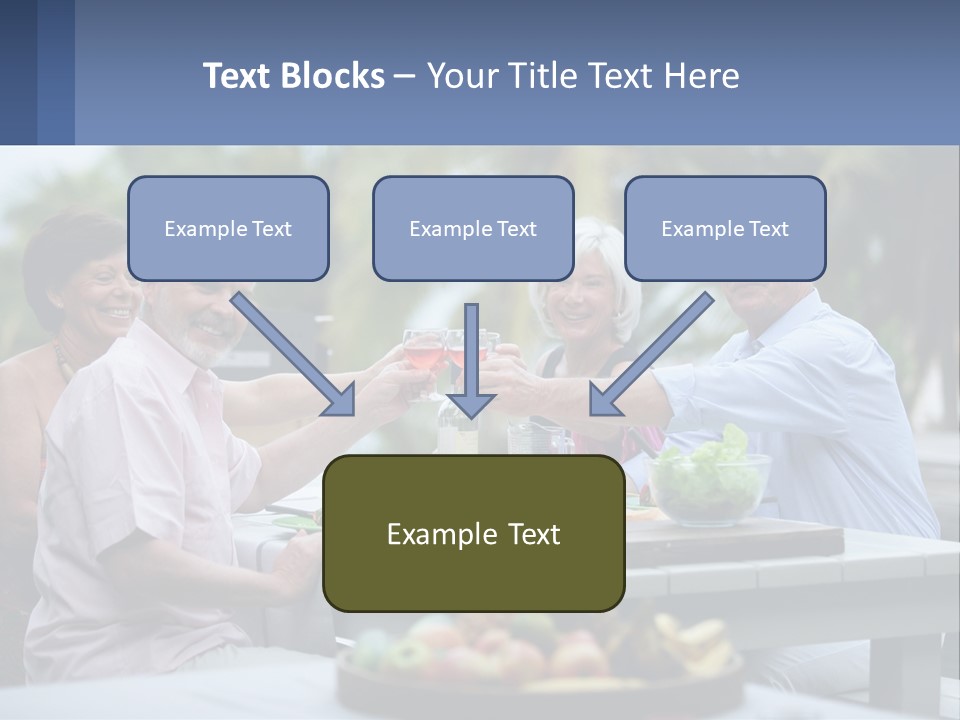 Text Blocks – Your Title Text Here

Example Text

Example Text

Example Text

Example Text